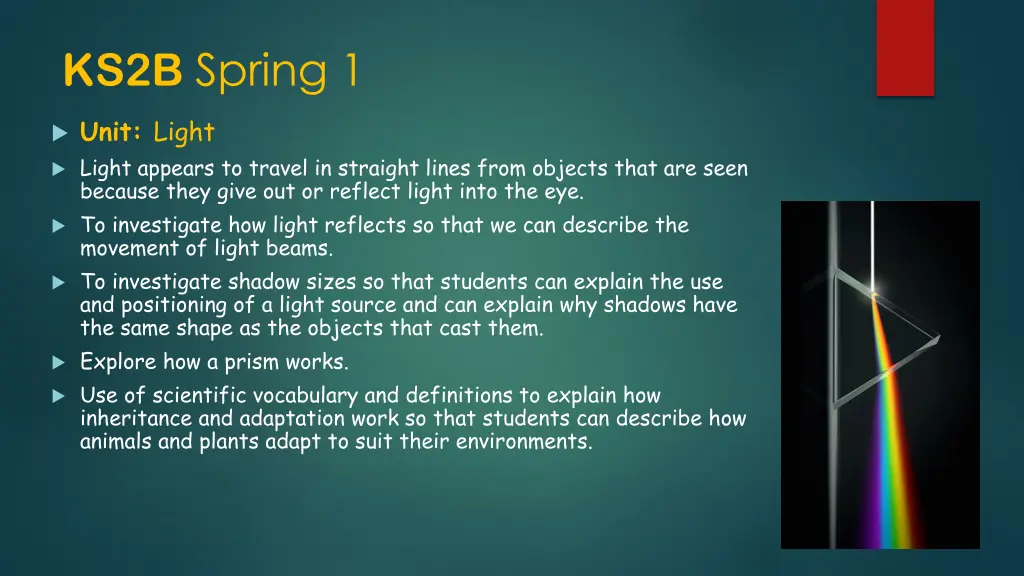 KS2B Spring 1

Unit: Light

Light appears to travel in straight lines from objects that are seen because they give out or reflect light into the eye.

To investigate how light reflects so that we can describe the movement of light beams.

To investigate shadow sizes so that students can explain the use and positioning of a light source and can explain why shadows have the same shape as the objects that cast them.

Explore how a prism works.

Use of scientific vocabulary and definitions to explain how inheritance and adaptation work so that students can describe how animals and plants adapt to suit their environments.